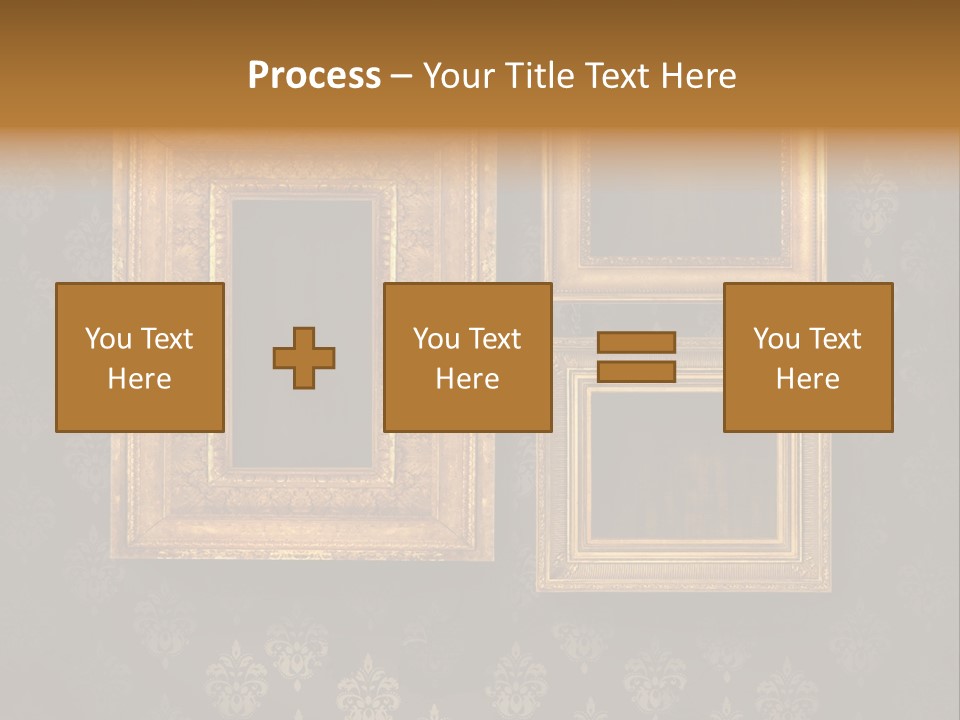 Process – Your Title Text Here

You Text Here

You Text Here

You Text Here